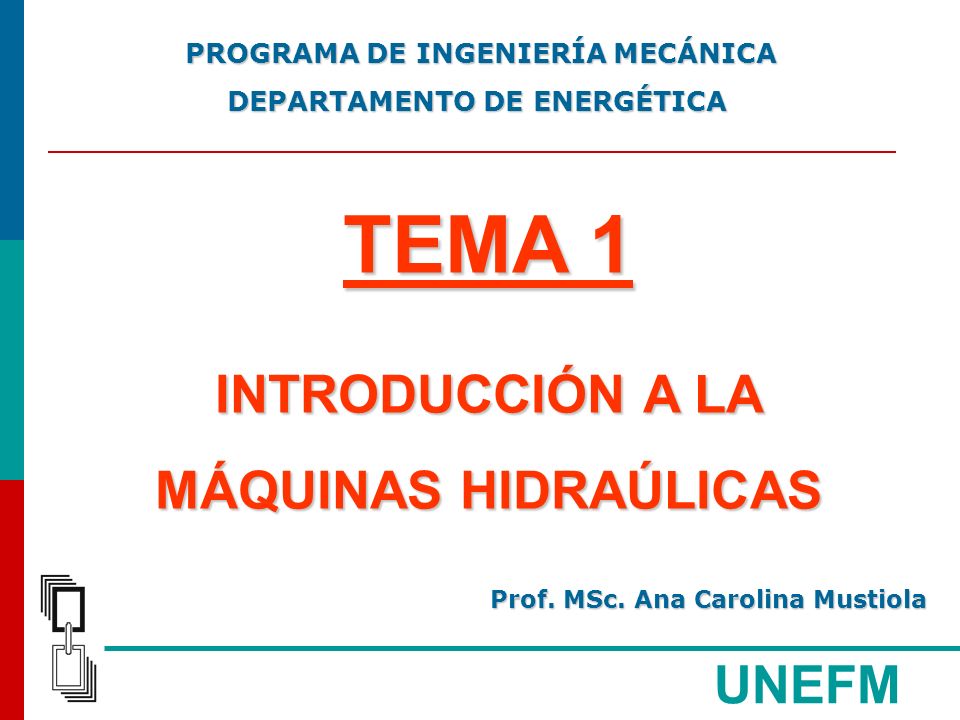 PROGRAMA DE INGENIERÍA MECÁNICA
DEPARTAMENTO DE ENERGÉTICA

TEMA 1

INTRODUCCIÓN A LA MÁQUINAS HIDRAÚLICAS

Prof. MSc. Ana Carolina Mustiola

UNEFM